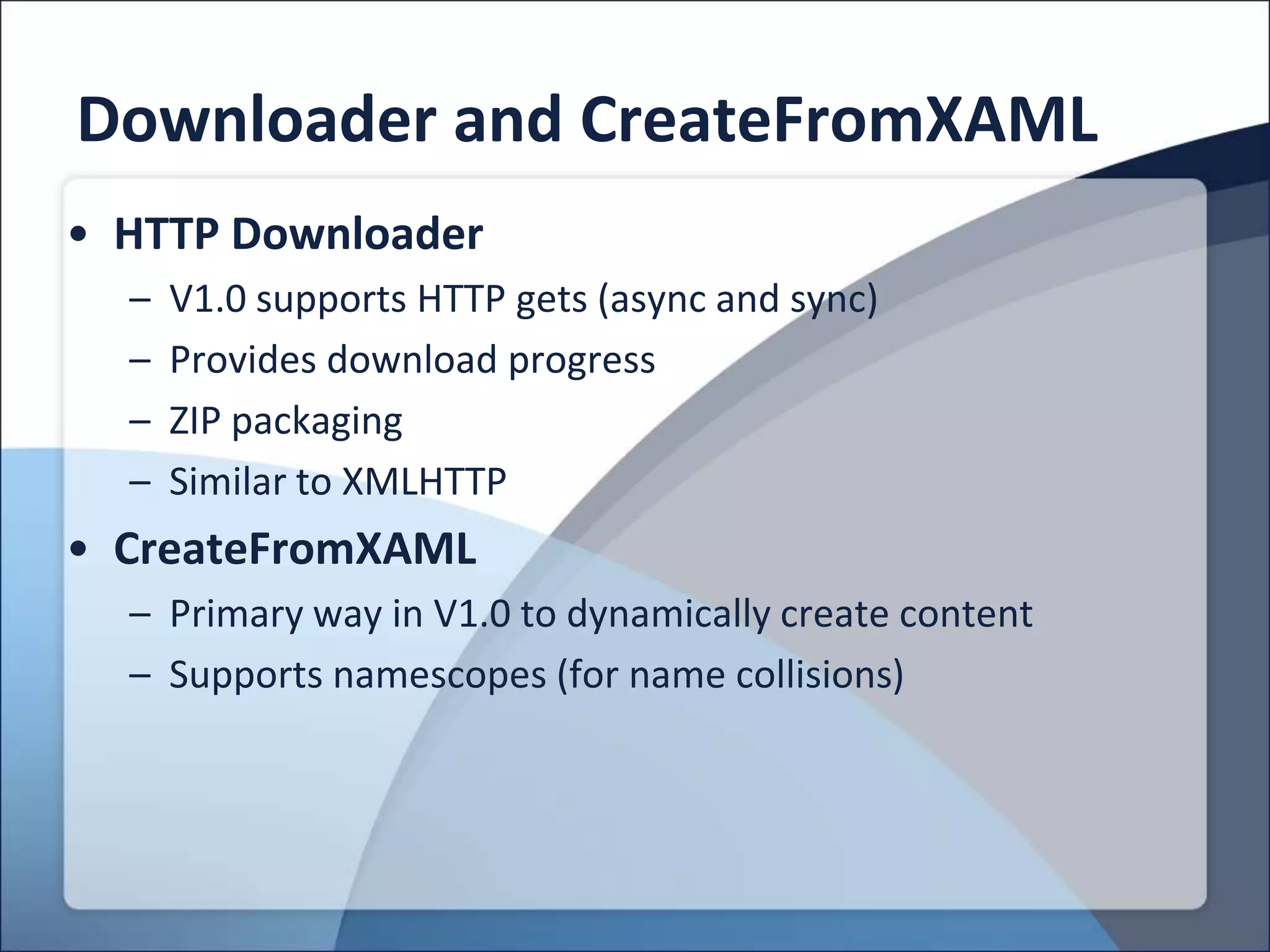 Downloader and CreateFromXAML

• HTTP Downloader
  – V1.0 supports HTTP gets (async and sync)
  – Provides download progress
  – ZIP packaging
  – Similar to XMLHTTP
• CreateFromXAML
  – Primary way in V1.0 to dynamically create content
  – Supports namescopes (for name collisions)